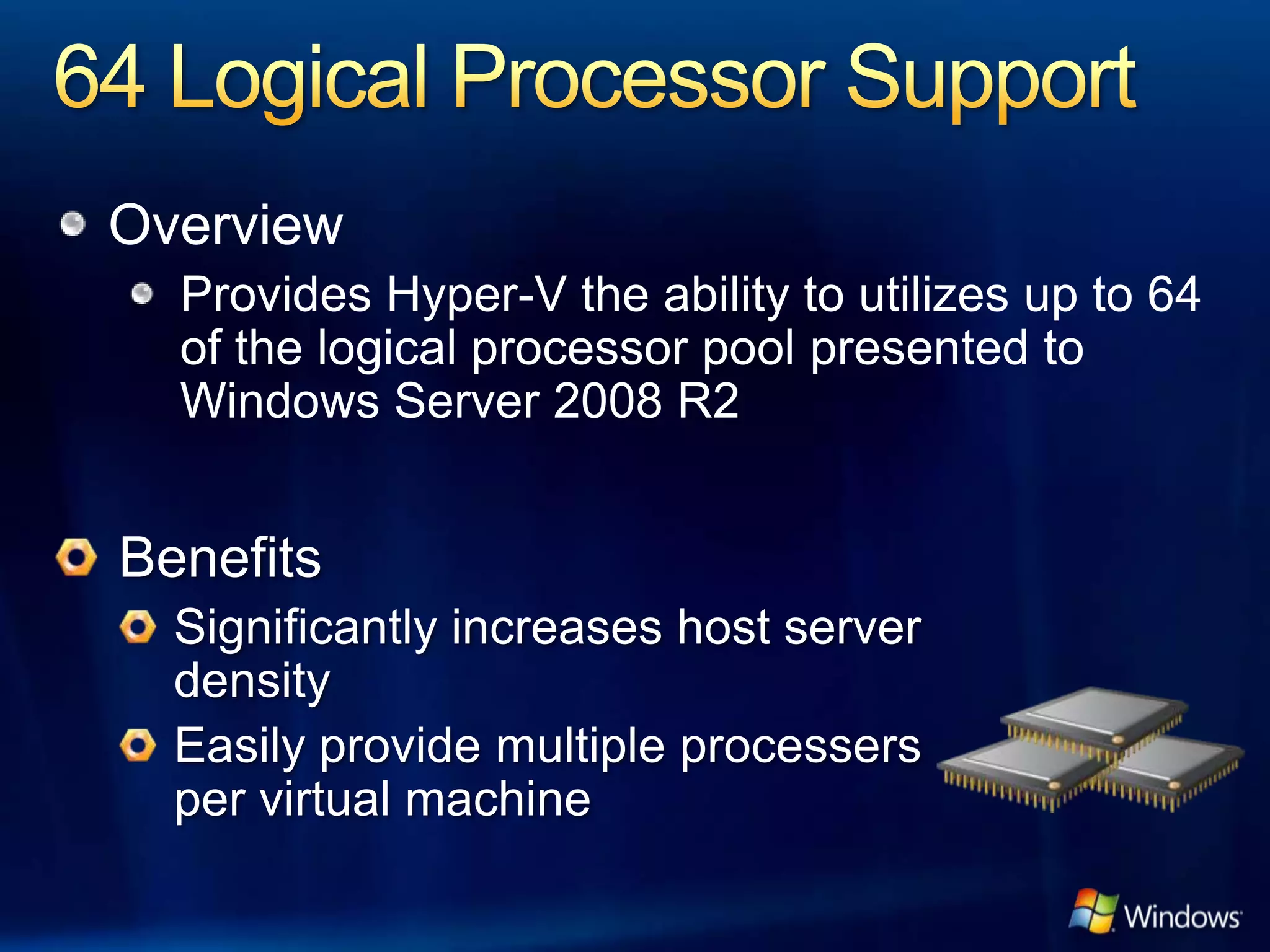 64 Logical Processor Support

Overview

Provides Hyper-V the ability to utilizes up to 64 of the logical processor pool presented to Windows Server 2008 R2

Benefits

Significantly increases host server density

Easily provide multiple processers per virtual machine

Windows